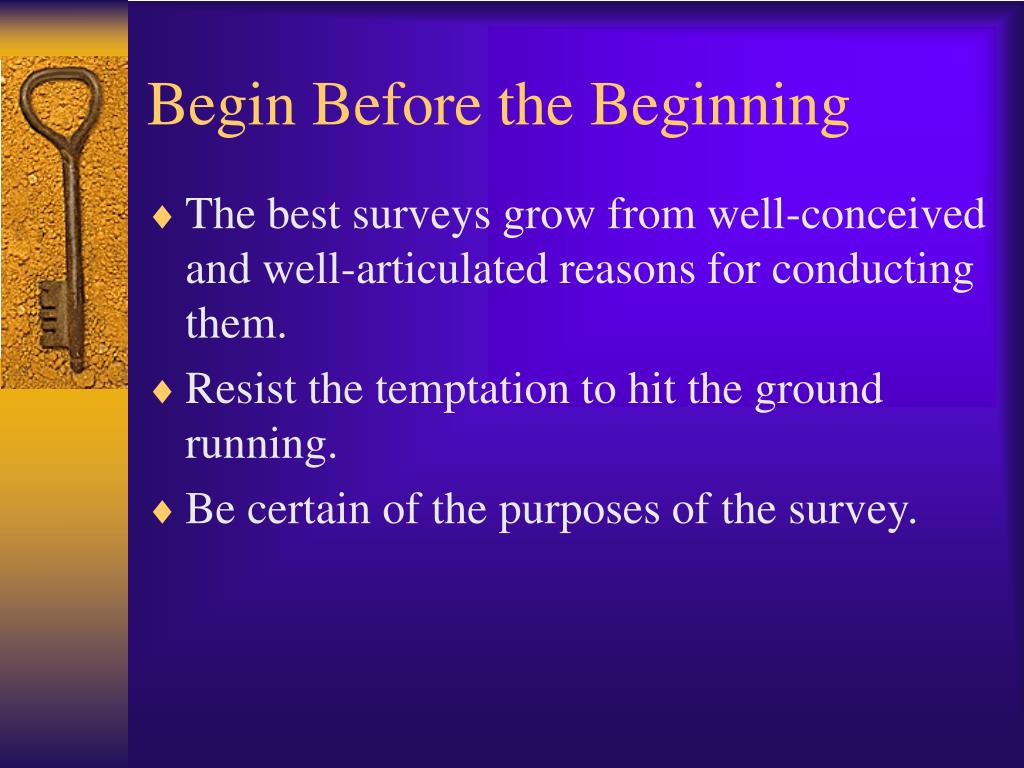 Begin Before the Beginning

♦ The best surveys grow from well-conceived and well-articulated reasons for conducting them.

♦ Resist the temptation to hit the ground running.

♦ Be certain of the purposes of the survey.